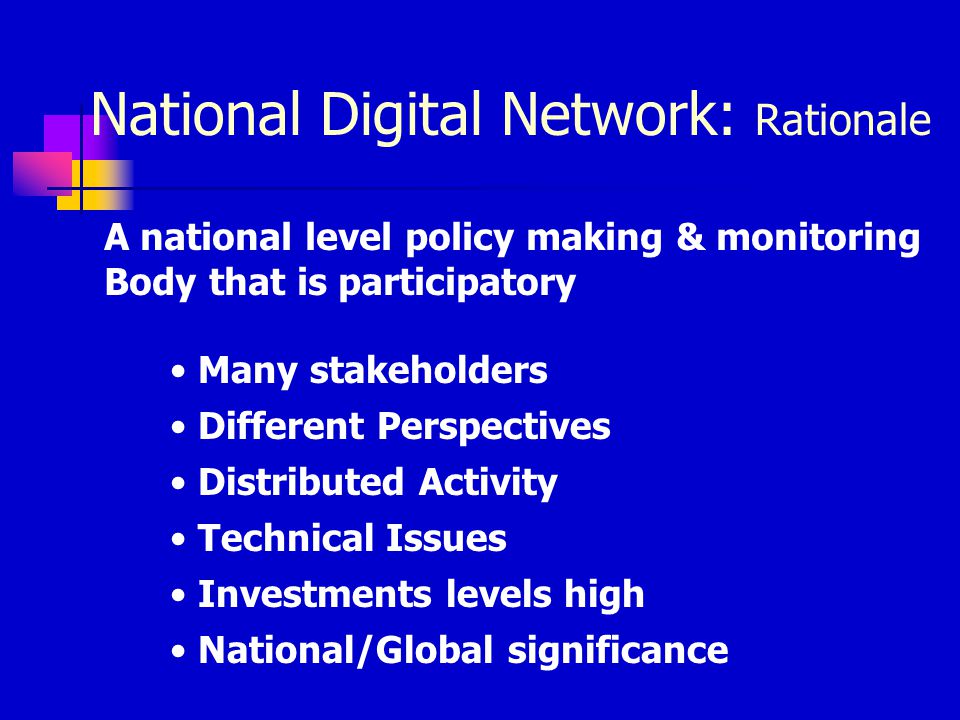 National Digital Network: Rationale

A national level policy making & monitoring Body that is participatory

• Many stakeholders
• Different Perspectives
• Distributed Activity
• Technical Issues
• Investments levels high
• National/Global significance